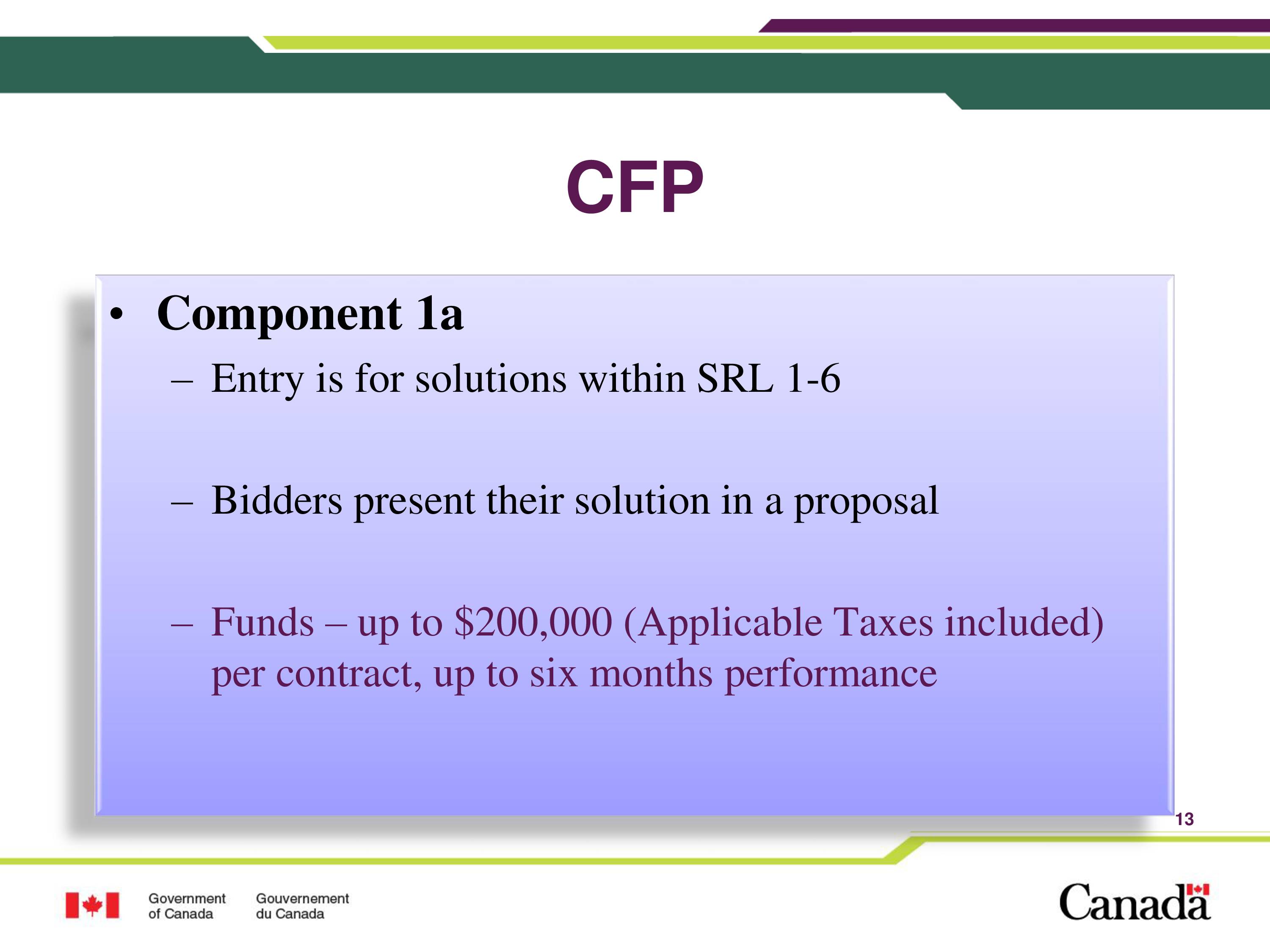 CFP

• Component 1a
– Entry is for solutions within SRL 1-6

– Bidders present their solution in a proposal

– Funds – up to \$200,000 (Applicable Taxes included) per contract, up to six months performance

13

Government of Canada
Gouvernement du Canada

Canada